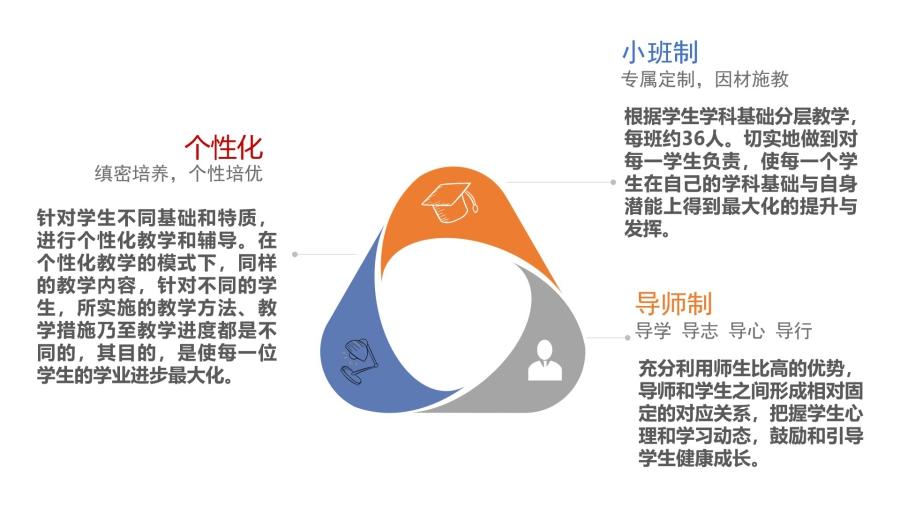 个性化
缜密培养，个性培优

针对学生不同基础和特质，进行个性化教学和辅导。在个性化教学的模式下，同样的教学内容，针对不同的学生，所实施的教学方法、教学措施乃至教学进度都是不同的，其目的，是使每一位学生的学业进步最大化。

小班制
专属定制，因材施教

根据学生学科基础分层教学，每班约36人。切实地做到对每一学生负责，使每一个学生在自己的学科基础与自身潜能上得到最大化的提升与发挥。

导师制
导学 导志 导心 导行

充分利用师生比高的优势，导师和学生之间形成相对固定的对应关系，把握学生心理和学习动态，鼓励和引导学生健康成长。